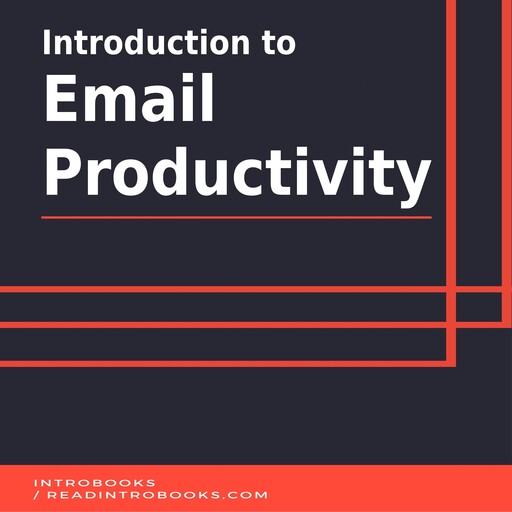 Introduction to
Email
Productivity

INTROBOOKS
/ READINTROBOOKS.COM